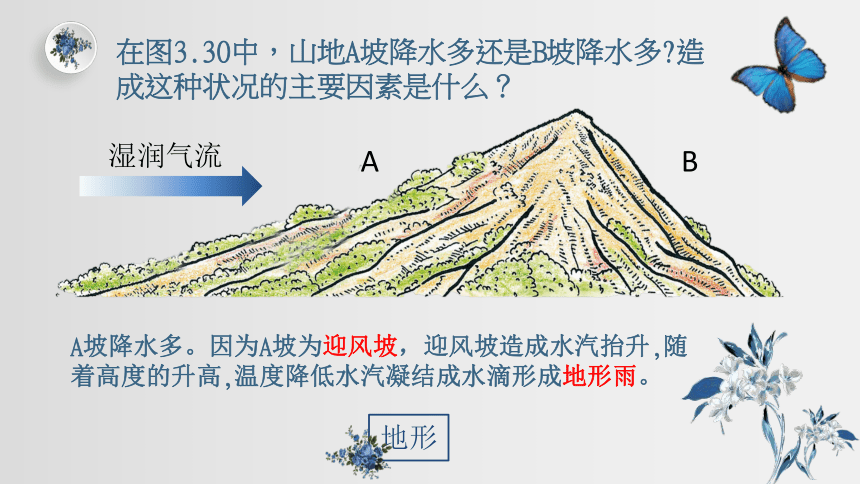 在图3.30中，山地A坡降水多还是B坡降水多?造成这种状况的主要因素是什么？

湿润气流

A

B

A坡降水多。因为A坡为迎风坡，迎风坡造成水汽抬升,随着高度的升高,温度降低水汽凝结成水滴形成地形雨。

地形